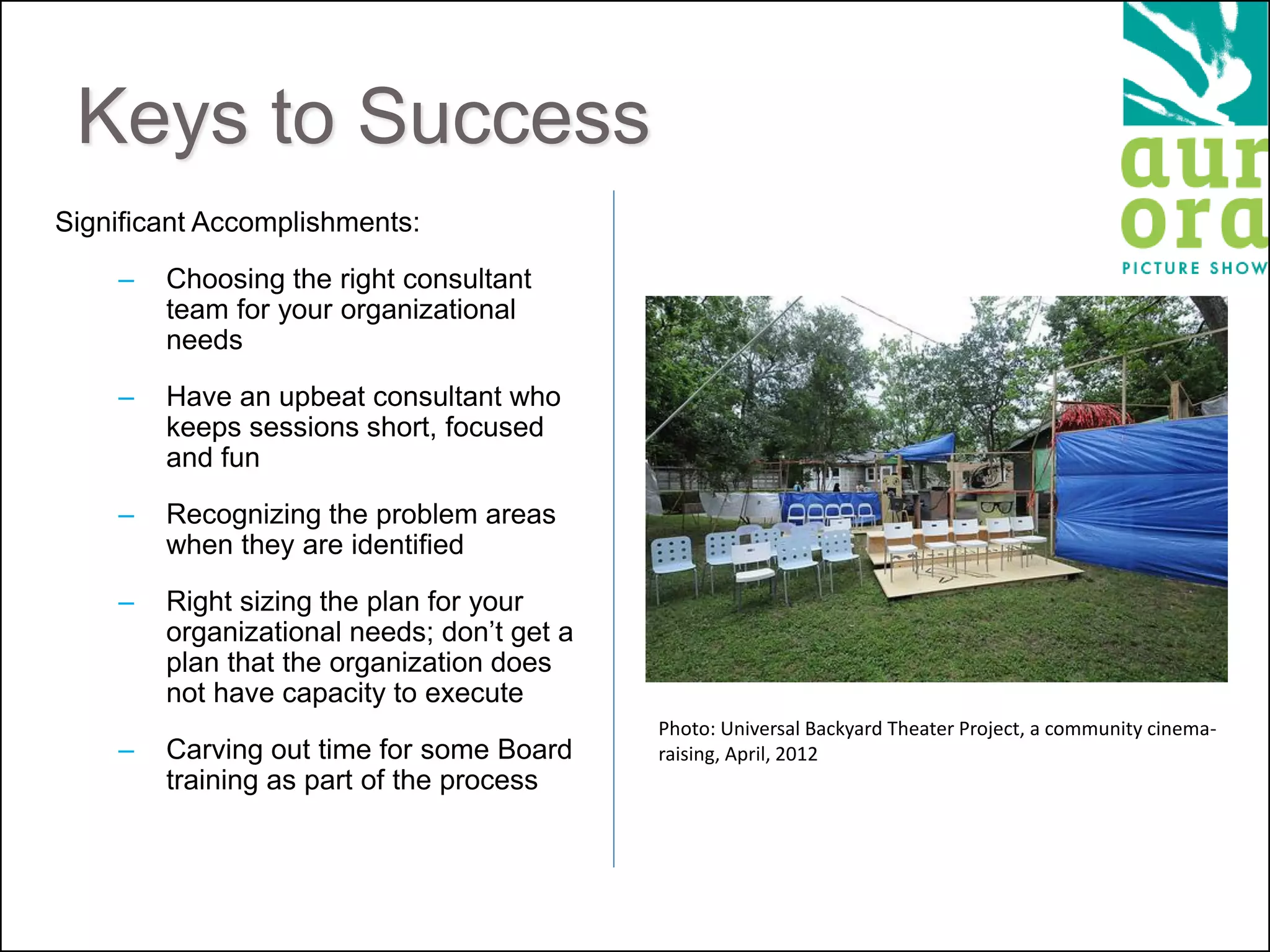 Keys to Success

aur
ora
PICTURE SHOW

Significant Accomplishments:

– Choosing the right consultant team for your organizational needs

– Have an upbeat consultant who keeps sessions short, focused and fun

– Recognizing the problem areas when they are identified

– Right sizing the plan for your organizational needs; don't get a plan that the organization does not have capacity to execute

– Carving out time for some Board training as part of the process

Photo: Universal Backyard Theater Project, a community cinema-raising, April, 2012